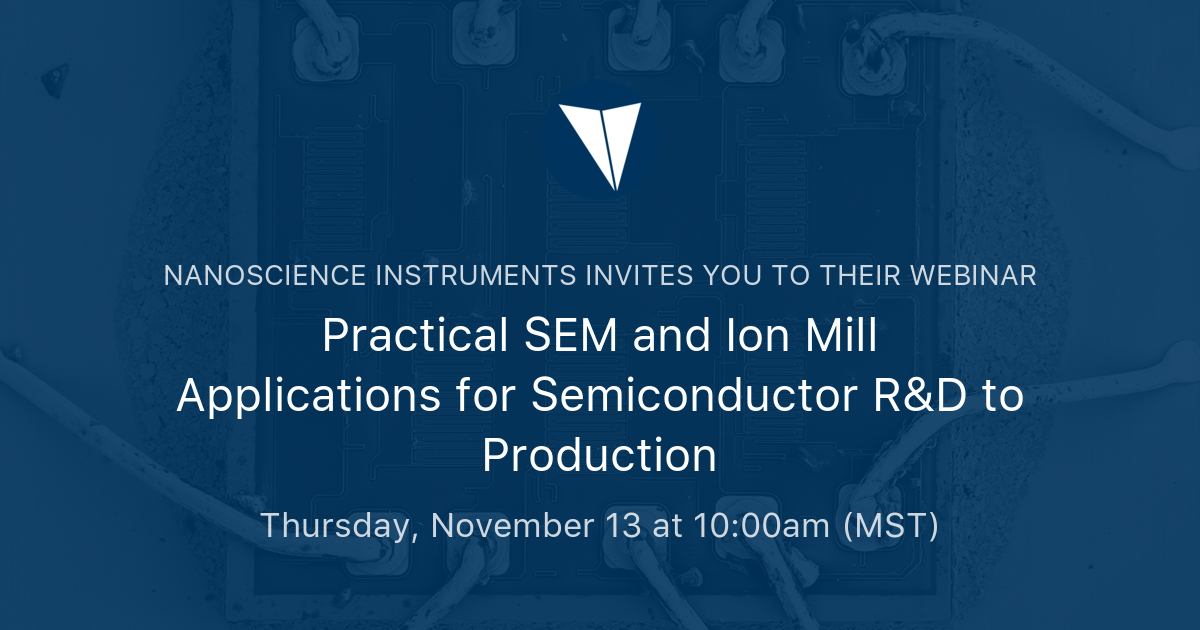 NANOSCIENCE INSTRUMENTS INVITES YOU TO THEIR WEBINAR

Practical SEM and Ion Mill Applications for Semiconductor R&D to Production

Thursday, November 13 at 10:00am (MST)